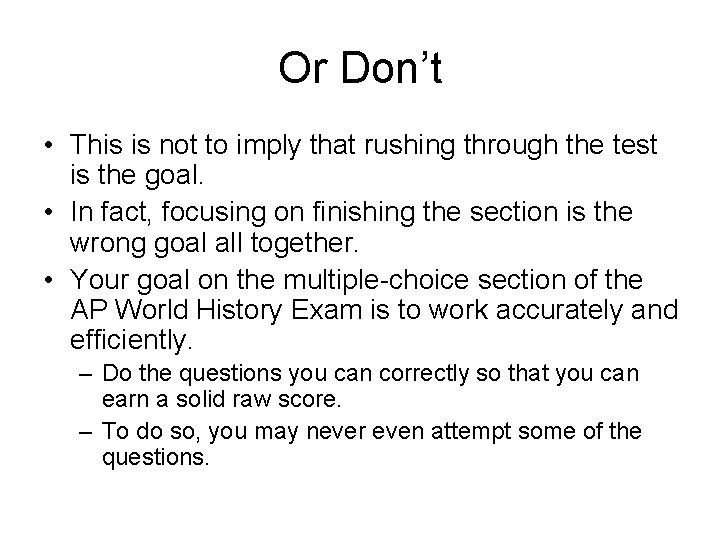 Or Don’t

• This is not to imply that rushing through the test is the goal.
• In fact, focusing on finishing the section is the wrong goal all together.
• Your goal on the multiple-choice section of the AP World History Exam is to work accurately and efficiently.
– Do the questions you can correctly so that you can earn a solid raw score.
– To do so, you may never even attempt some of the questions.